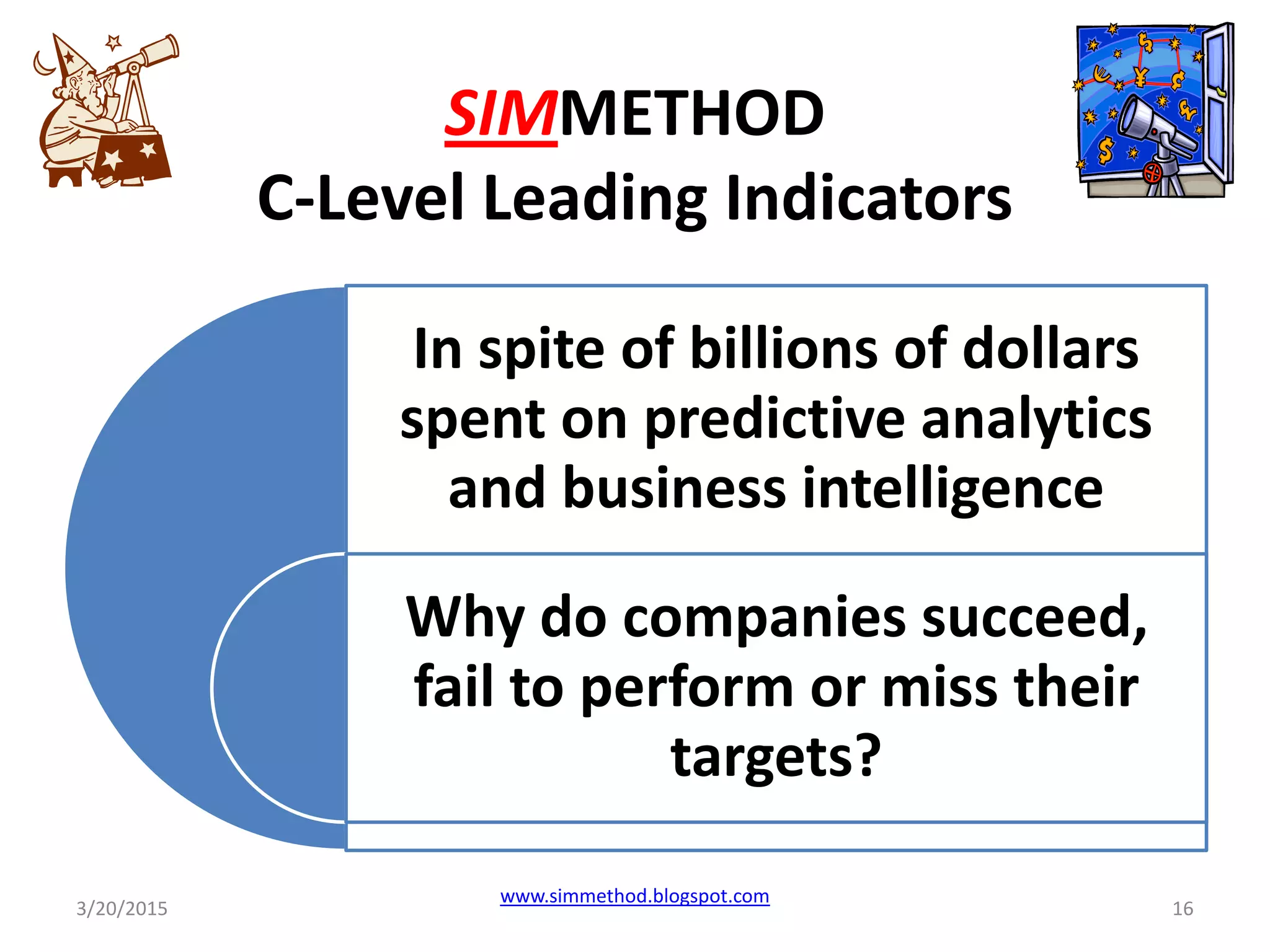 SIMMETHOD
C-Level Leading Indicators

In spite of billions of dollars spent on predictive analytics and business intelligence

Why do companies succeed, fail to perform or miss their targets?

3/20/2015

www.simmethod.blogspot.com

16